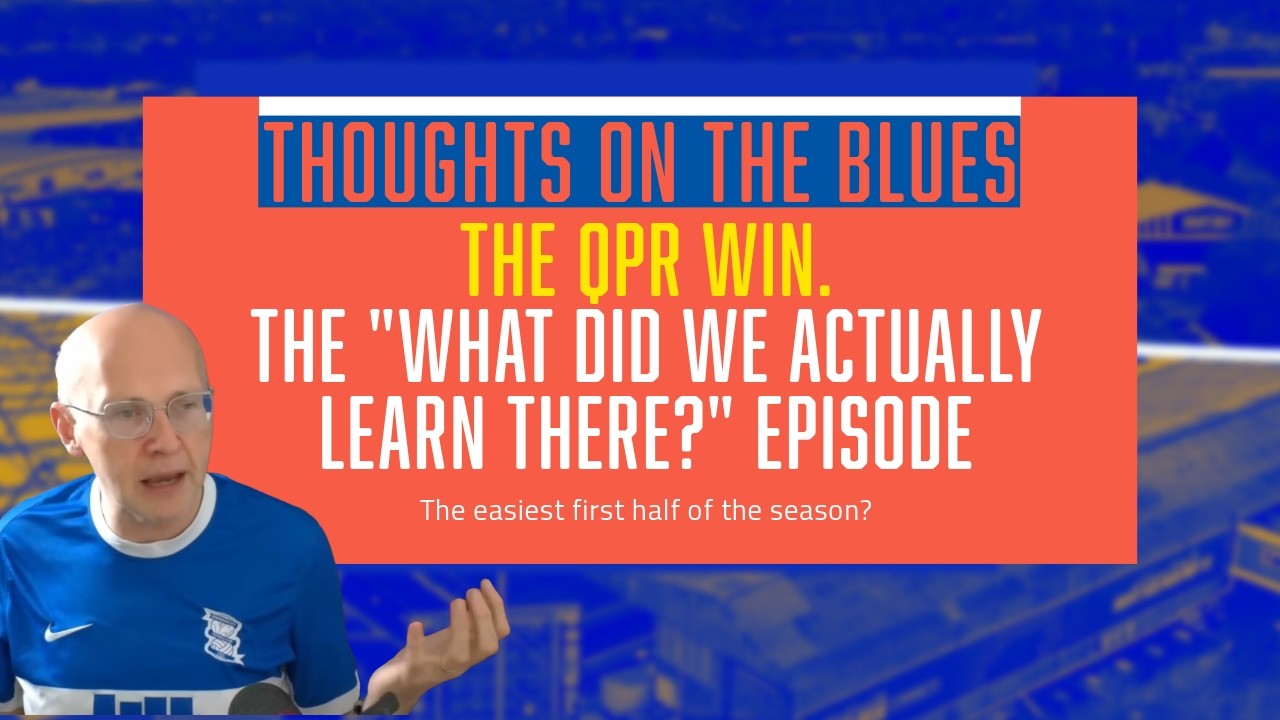 THOUGHTS ON THE BLUES

THE QPR WIN.

THE "WHAT DID WE ACTUALLY LEARN THERE?" EPISODE

The easiest first half of the season?